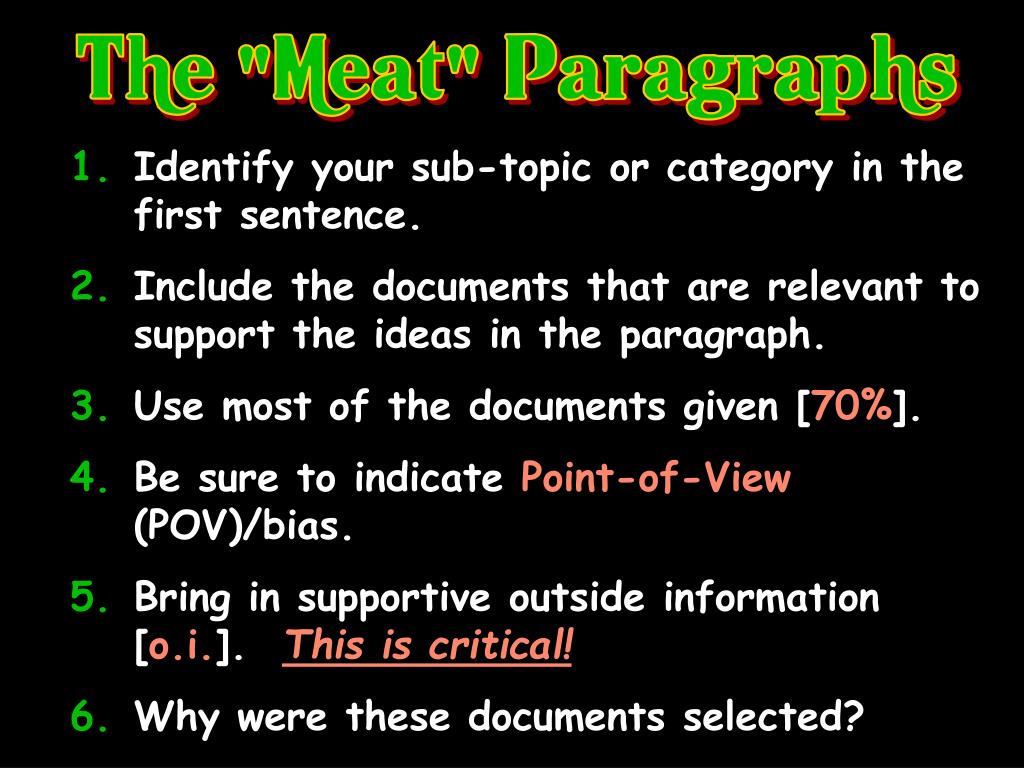 The "Meat" Paragraphs

1. Identify your sub-topic or category in the first sentence.

2. Include the documents that are relevant to support the ideas in the paragraph.

3. Use most of the documents given [70%].

4. Be sure to indicate Point-of-View (POV)/bias.

5. Bring in supportive outside information [o.i.]. This is critical!

6. Why were these documents selected?